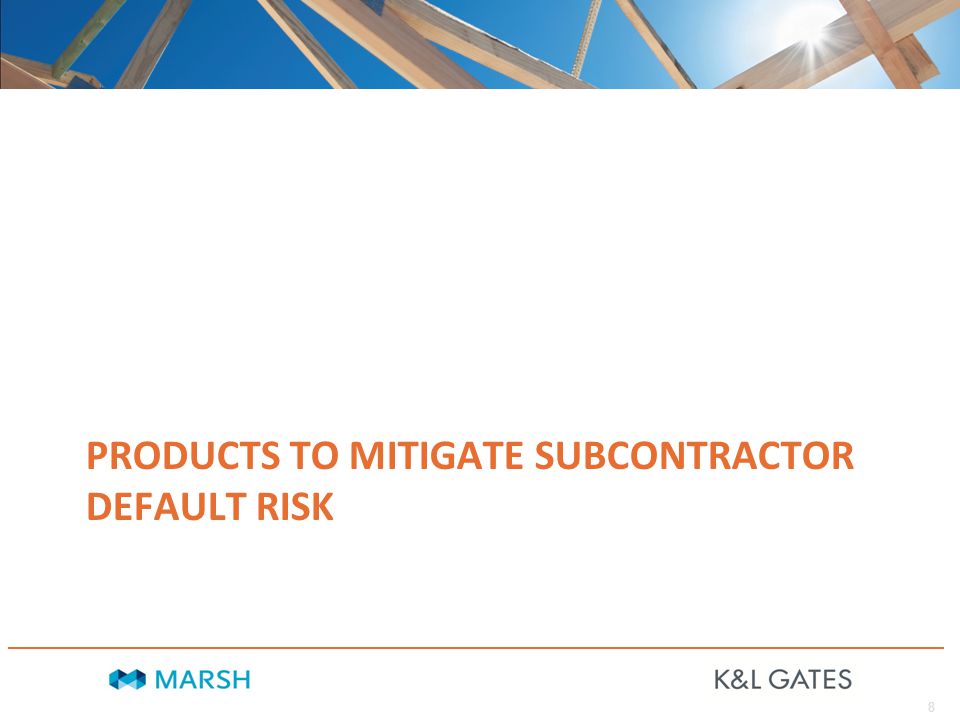 PRODUCTS TO MITIGATE SUBCONTRACTOR DEFAULT RISK

MARSH

K&L GATES

8